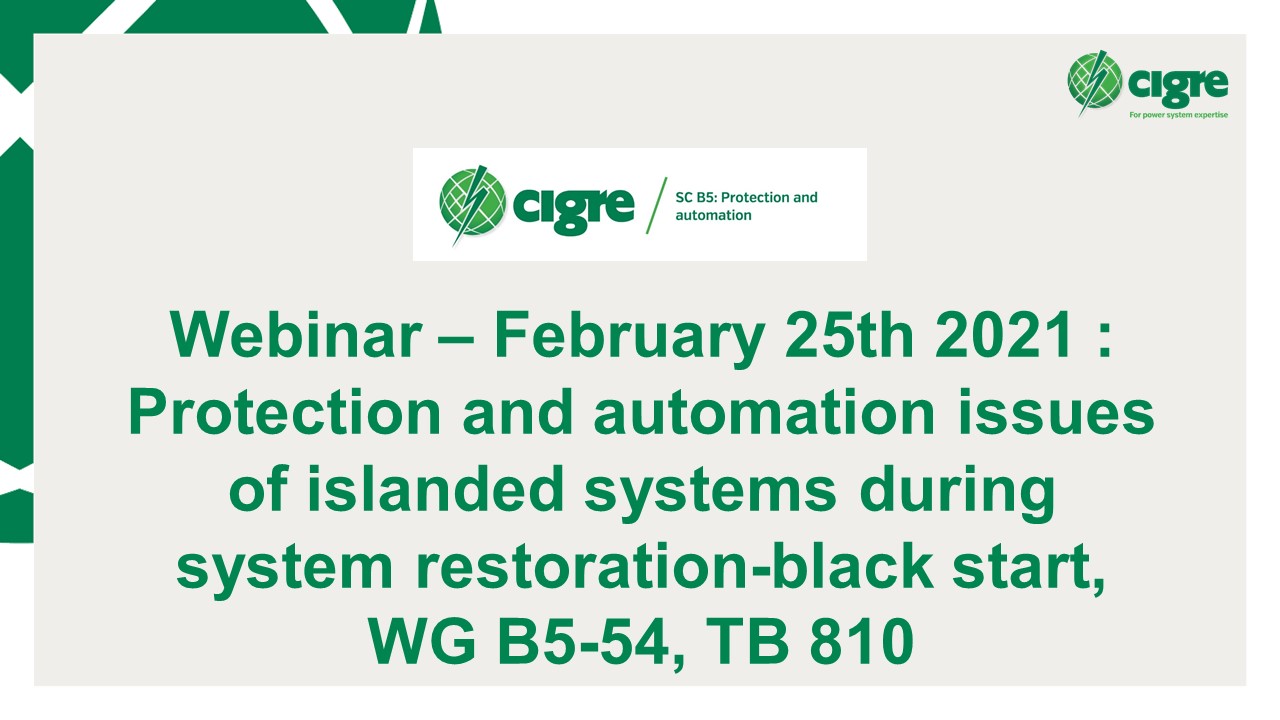 cigre
For power system expertise

cigre
SC B5: Protection and automation

Webinar – February 25th 2021 : Protection and automation issues of islanded systems during system restoration-black start, WG B5-54, TB 810